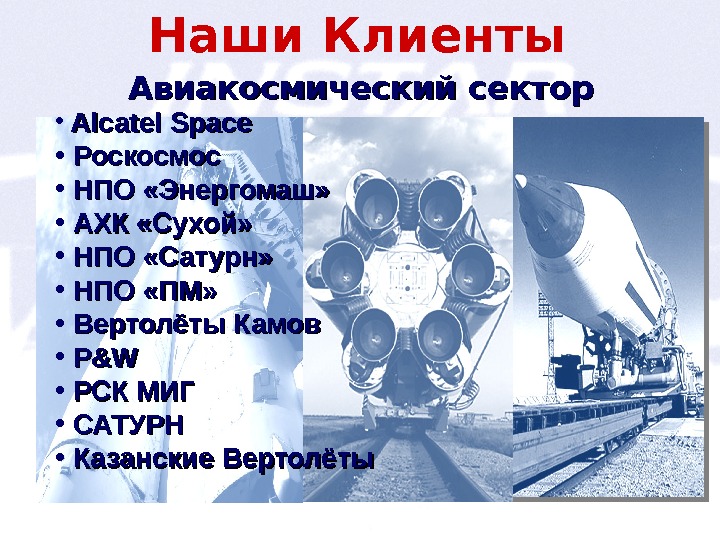 Наши Клиенты

Авиакосмический сектор

• Alcatel Space
• Роскосмос
• НПО «Энергомаш»
• АХК «Сухой»
• НПО «Сатурн»
• НПО «ПМ»
• Вертолёты Камов
• P&W
• РСК МИГ
• САТУРН
• Казанские Вертолёты